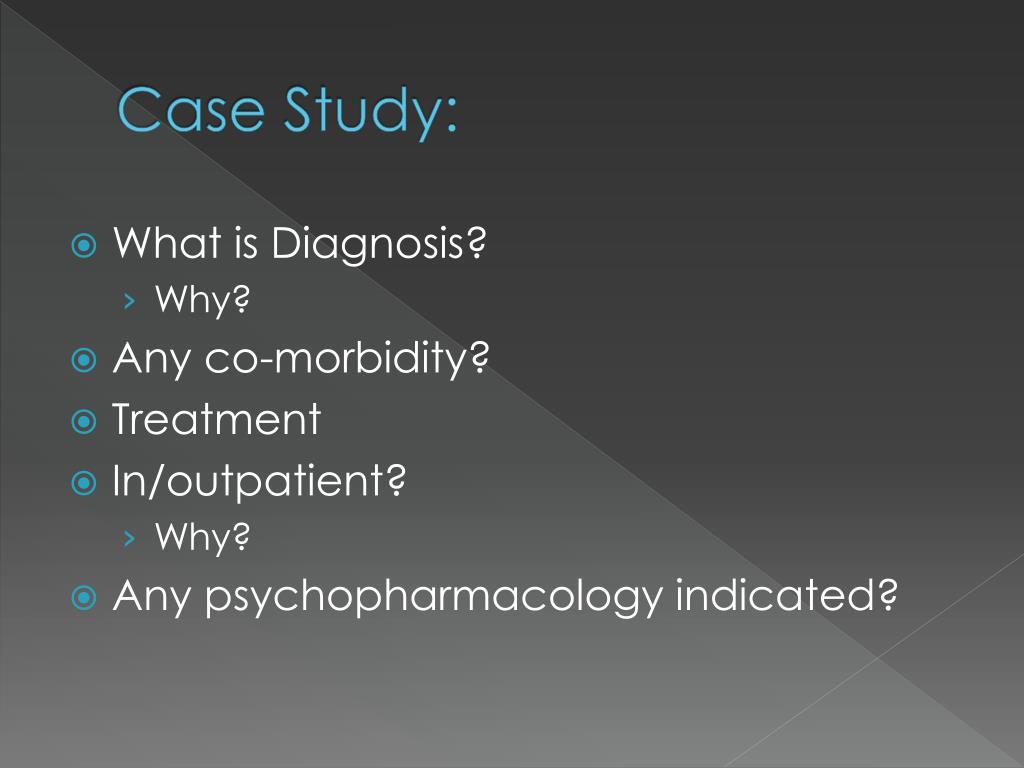 Case Study:

What is Diagnosis?
› Why?
Any co-morbidity?
Treatment
In/outpatient?
› Why?
Any psychopharmacology indicated?